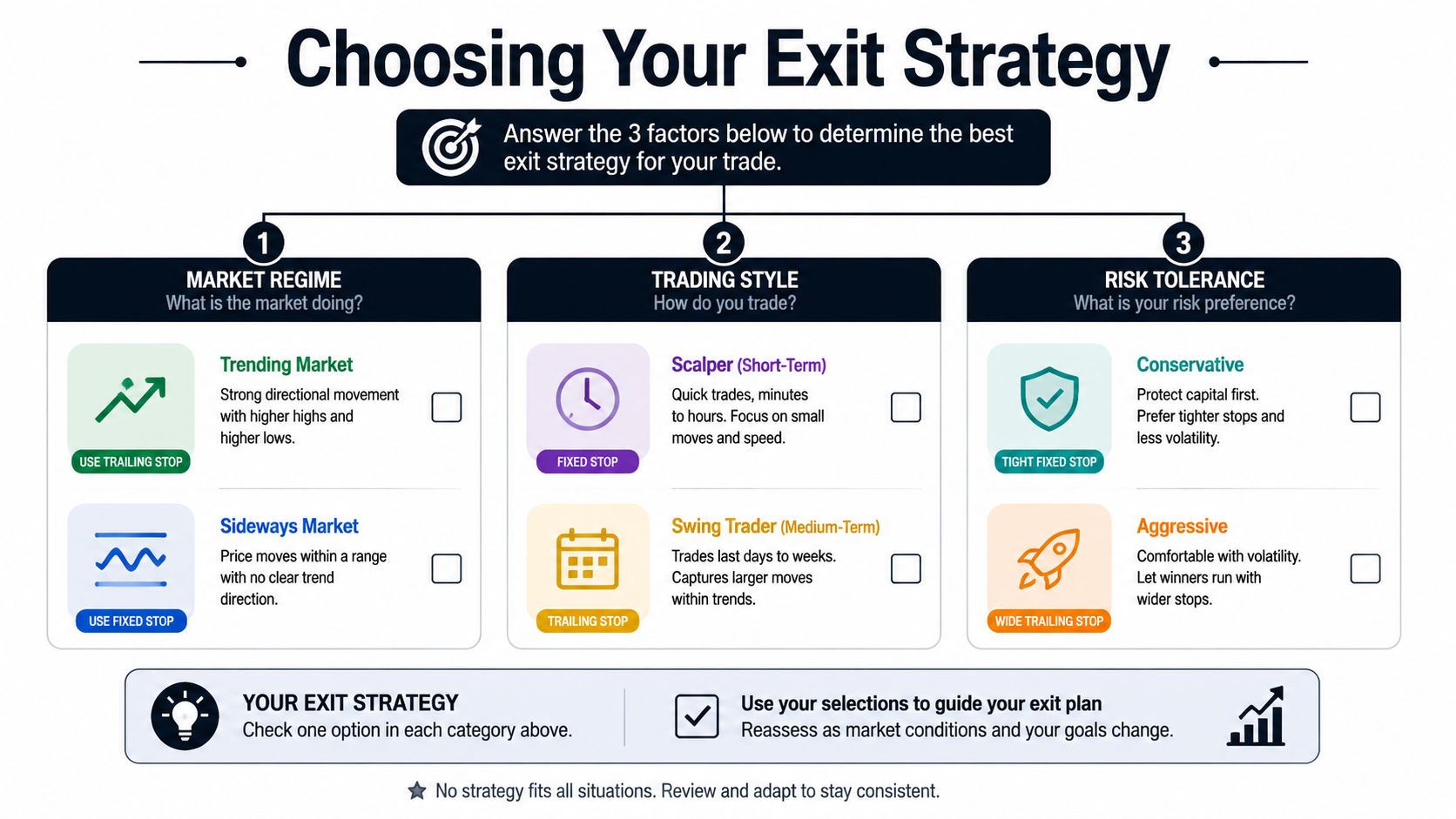 Choosing Your Exit Strategy

Answer the 3 factors below to determine the best exit strategy for your trade.

1
MARKET REGIME
What is the market doing?

USE TRAILING STOP
Trending Market
Strong directional movement with higher highs and higher lows.

USE FIXED STOP
Sideways Market
Price moves within a range with no clear trend direction.

2
TRADING STYLE
How do you trade?

FIXED STOP
Scalper (Short-Term)
Quick trades, minutes to hours. Focus on small moves and speed.

TRAILING STOP
Swing Trader (Medium-Term)
Trades last days to weeks. Captures larger moves within trends.

3
RISK TOLERANCE
What is your risk preference?

TIGHT FIXED STOP
Conservative
Protect capital first. Prefer tighter stops and less volatility.

WIDE TRAILING STOP
Aggressive
Comfortable with volatility. Let winners run with wider stops.

YOUR EXIT STRATEGY
Check one option in each category above.

Use your selections to guide your exit plan
Reassess as market conditions and your goals change.

No strategy fits all situations. Review and adapt to stay consistent.